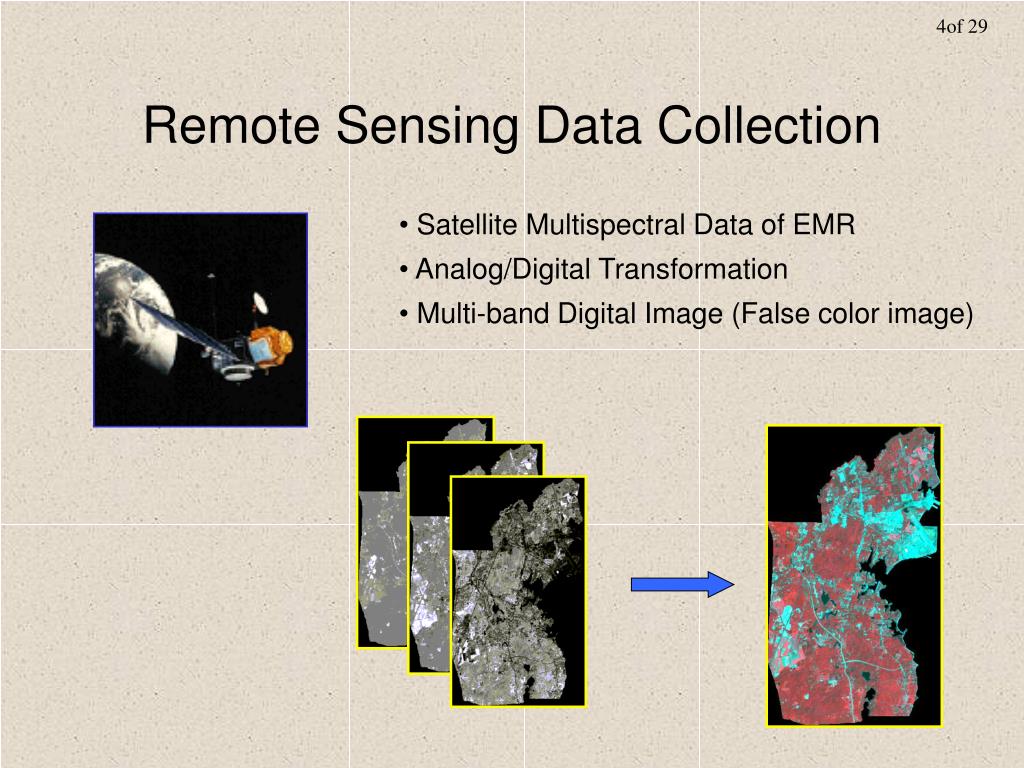 4of 29

Remote Sensing Data Collection

• Satellite Multispectral Data of EMR
• Analog/Digital Transformation
• Multi-band Digital Image (False color image)